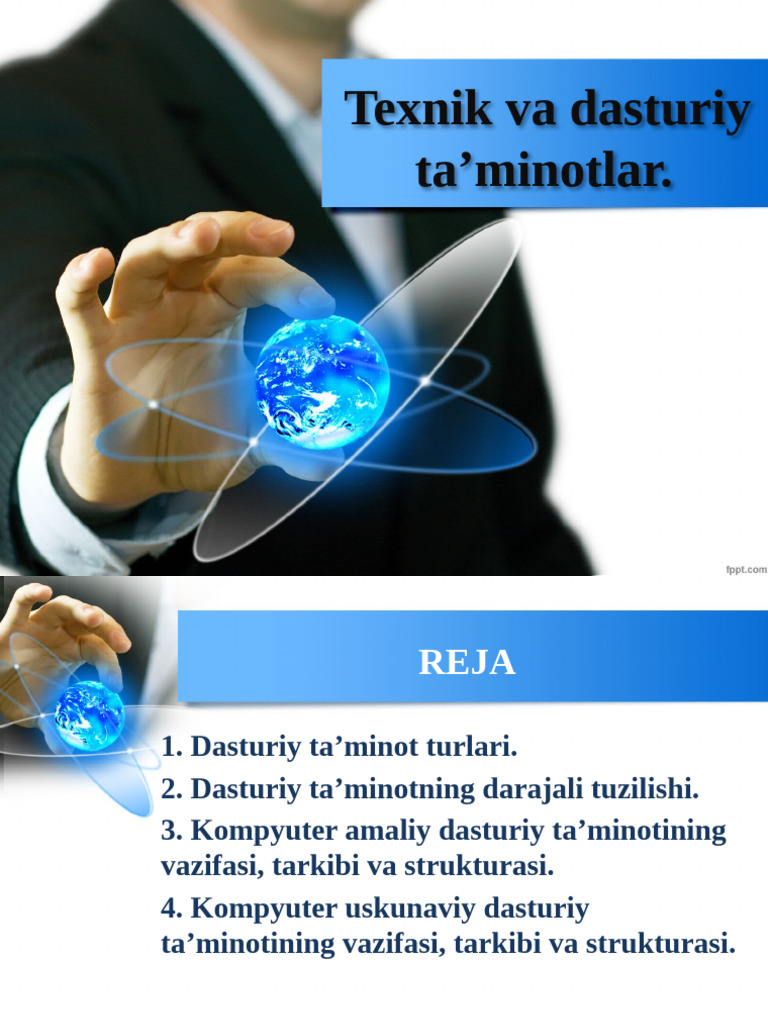 Texnik va dasturiy ta’minotlar.

fppt.com

REJA

1. Dasturiy ta’minot turlari.

2. Dasturiy ta’minotning darajali tuzilishi.

3. Kompyuter amaliy dasturiy ta’minotining vazifasi, tarkibi va strukturasi.

4. Kompyuter uskunaviy dasturiy ta’minotining vazifasi, tarkibi va strukturasi.